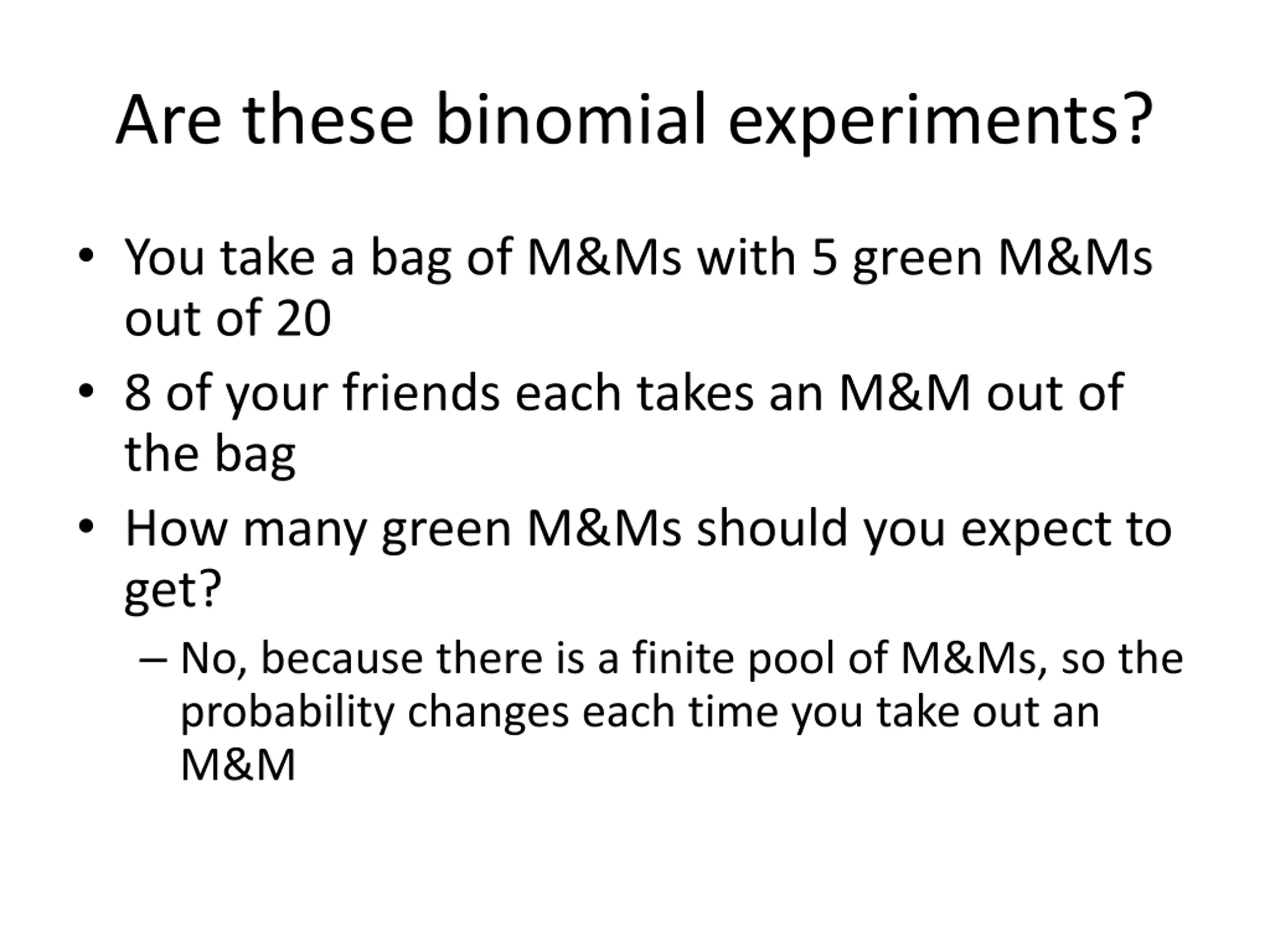 Are these binomial experiments?

• You take a bag of M&Ms with 5 green M&Ms out of 20
• 8 of your friends each takes an M&M out of the bag
• How many green M&Ms should you expect to get?
  – No, because there is a finite pool of M&Ms, so the probability changes each time you take out an M&M